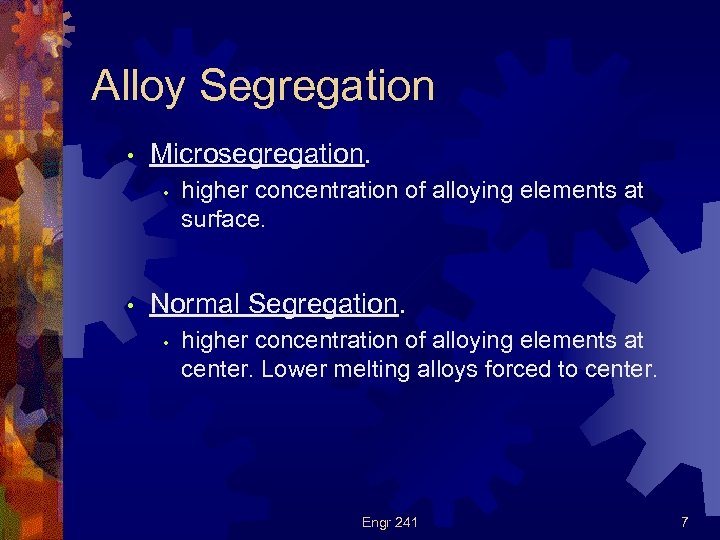 Alloy Segregation

• Microsegregation.
  • higher concentration of alloying elements at surface.

• Normal Segregation.
  • higher concentration of alloying elements at center. Lower melting alloys forced to center.

Engr 241

7